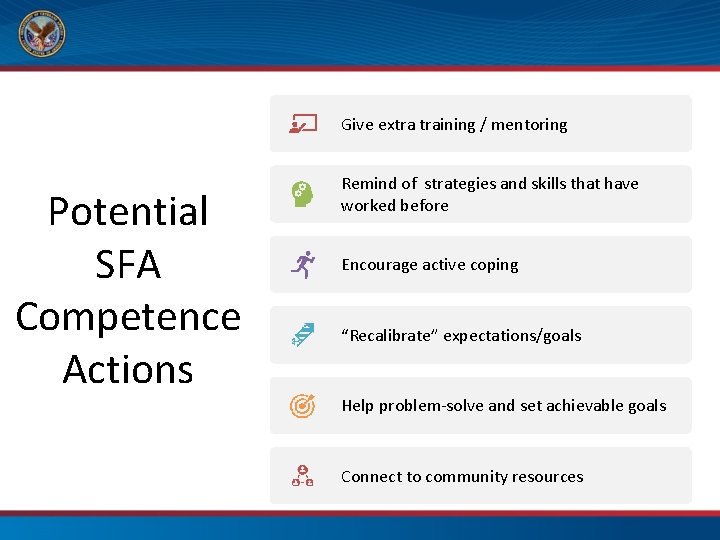 Potential SFA Competence Actions

Give extra training / mentoring

Remind of strategies and skills that have worked before

Encourage active coping

“Recalibrate” expectations/goals

Help problem-solve and set achievable goals

Connect to community resources